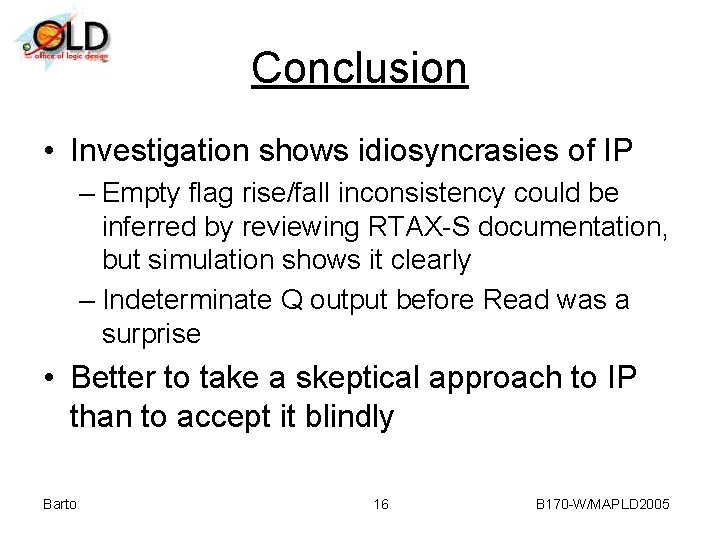 OLD
office of logic design

Conclusion

• Investigation shows idiosyncrasies of IP
– Empty flag rise/fall inconsistency could be inferred by reviewing RTAX-S documentation, but simulation shows it clearly
– Indeterminate Q output before Read was a surprise
• Better to take a skeptical approach to IP than to accept it blindly

Barto 16 B170-W/MAPLD2005